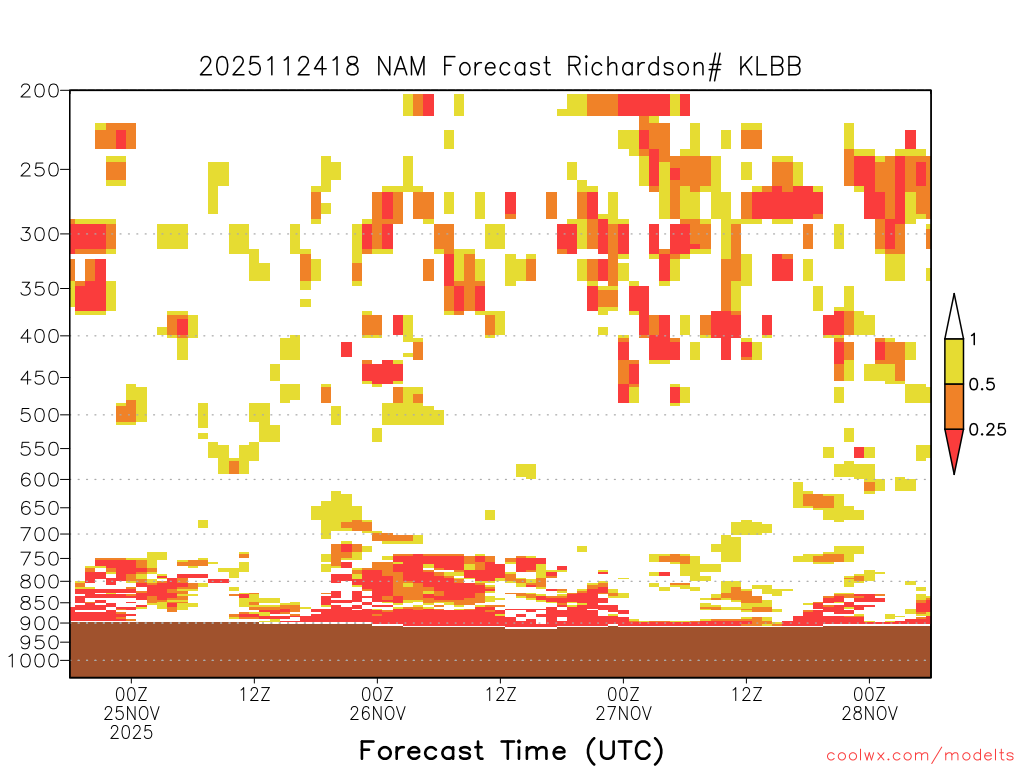 2025112418 NAM Forecast Richardson# KLBB

200
250
300
350
400
450
500
550
600
650
700
750
800
850
900
950
1000

1
0.5
0.25

00Z
25NOV
2025
12Z
00Z
26NOV
12Z
00Z
27NOV
12Z
00Z
28NOV

Forecast Time (UTC)

coolwx.com/modelts